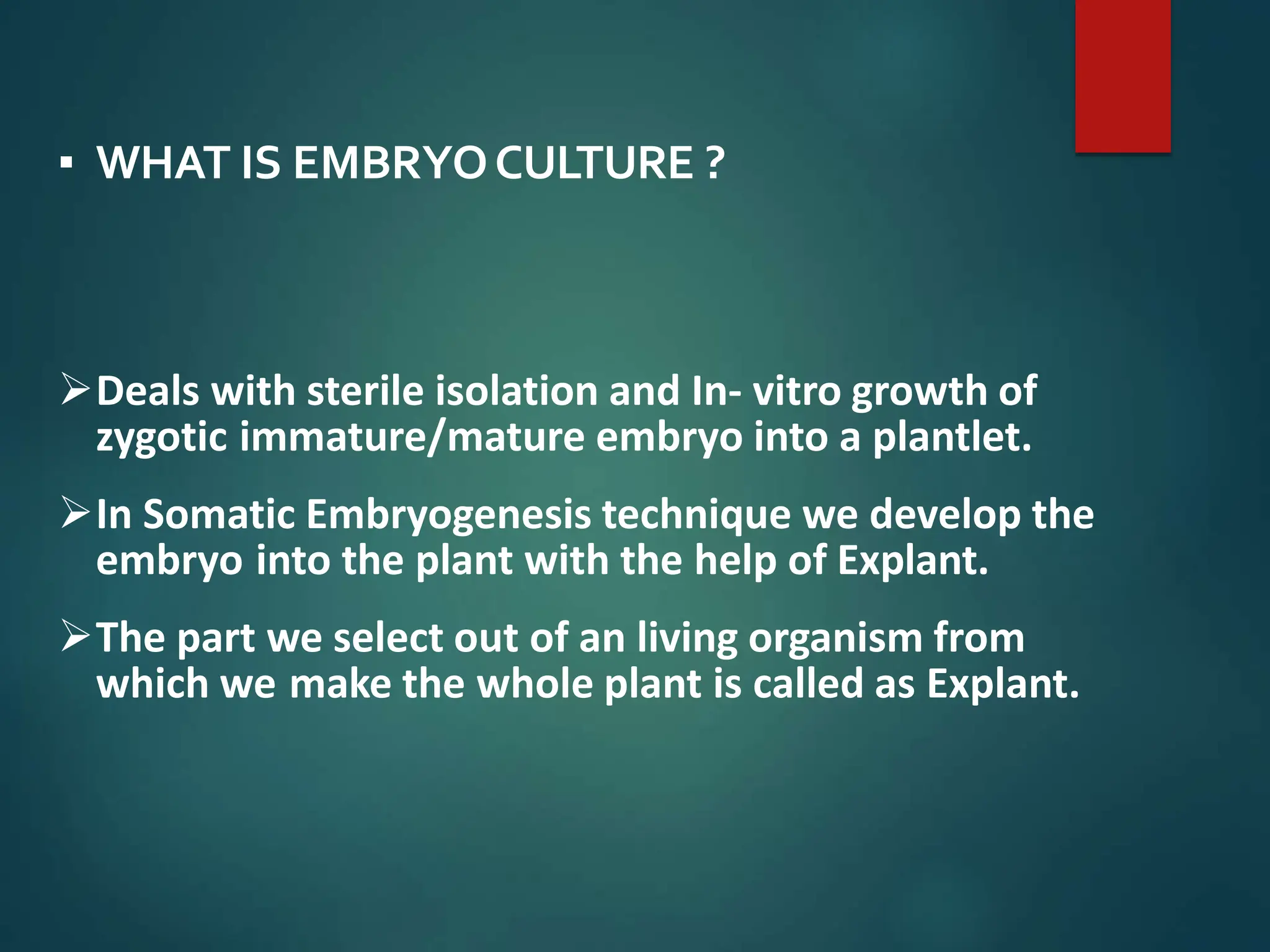 ▪ WHAT IS EMBRYO CULTURE ?

➢ Deals with sterile isolation and In- vitro growth of zygotic immature/mature embryo into a plantlet.

➢ In Somatic Embryogenesis technique we develop the embryo into the plant with the help of Explant.

➢ The part we select out of an living organism from which we make the whole plant is called as Explant.